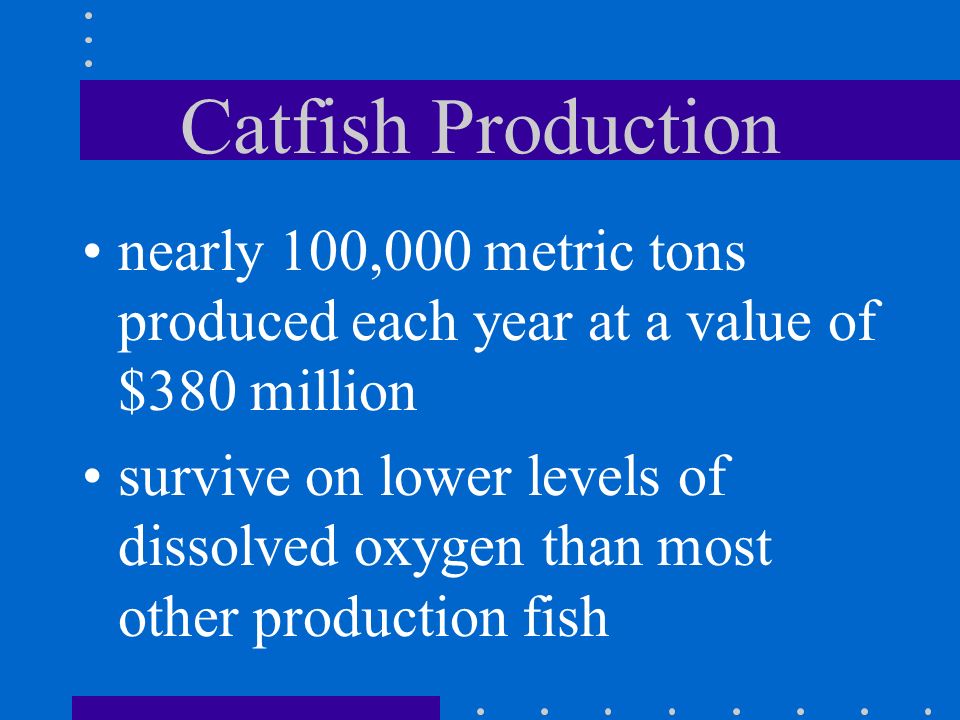 Catfish Production

• nearly 100,000 metric tons produced each year at a value of \$380 million

• survive on lower levels of dissolved oxygen than most other production fish